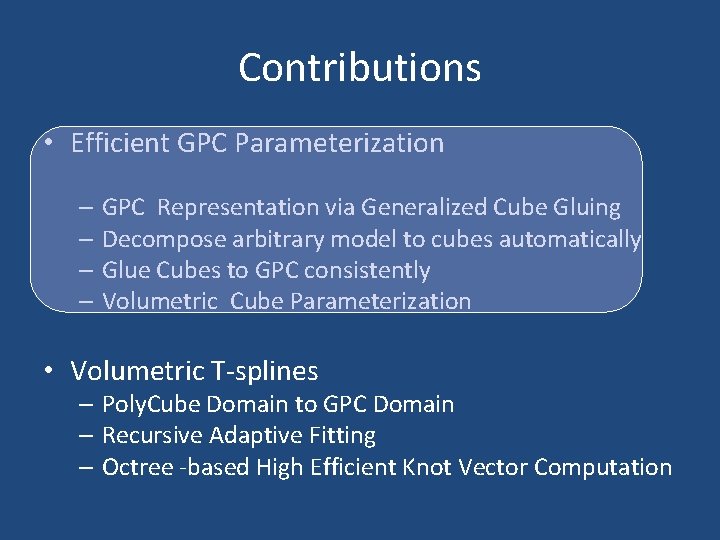 Contributions

• Efficient GPC Parameterization

– GPC Representation via Generalized Cube Gluing
– Decompose arbitrary model to cubes automatically
– Glue Cubes to GPC consistently
– Volumetric Cube Parameterization

• Volumetric T-splines
– PolyCube Domain to GPC Domain
– Recursive Adaptive Fitting
– Octree -based High Efficient Knot Vector Computation